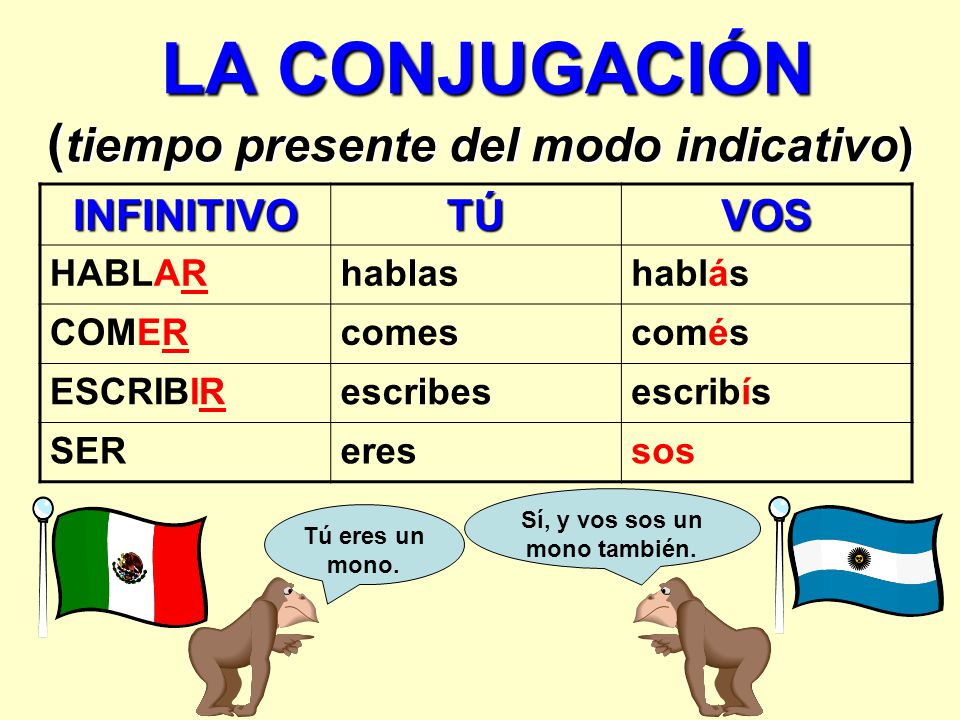 LA CONJUGACIÓN
(tiempo presente del modo indicativo)

| INFINITIVO | TÚ | VOS |
|---|---|---|
| HABLAR | hablas | hablás |
| COMER | comes | comés |
| ESCRIBIR | escribes | escribís |
| SER | eres | sos |

Tú eres un mono.

Sí, y vos sos un mono también.